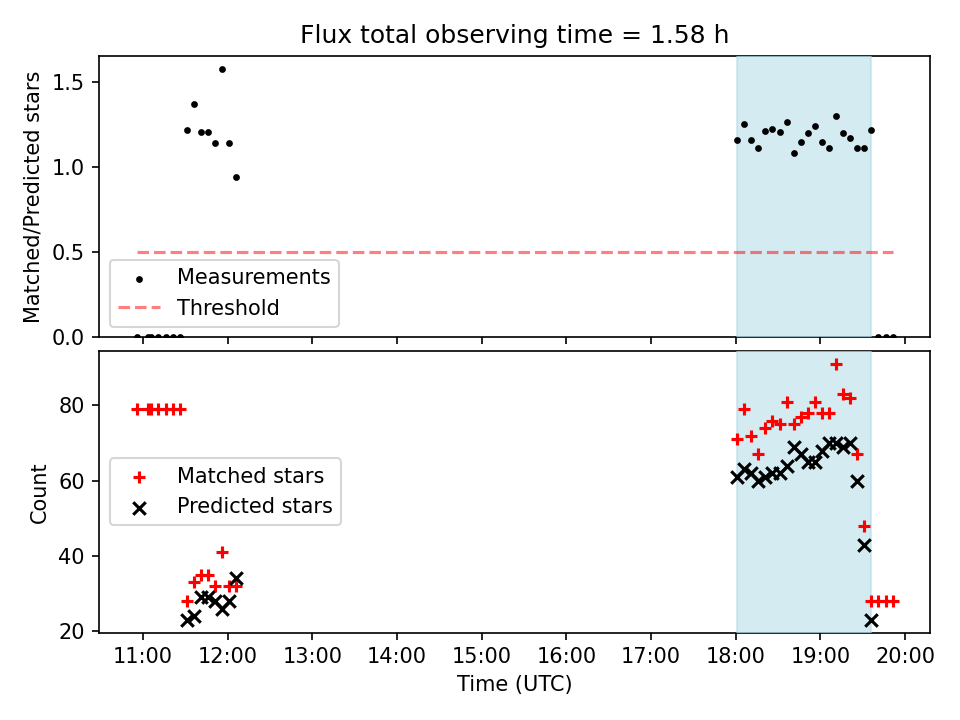 Flux total observing time = 1.58 h

Matched/Predicted stars

1.5
1.0
0.5
0.0

Measurements
Threshold

Count

80
60
40
20

Matched stars
Predicted stars

11:00 12:00 13:00 14:00 15:00 16:00 17:00 18:00 19:00 20:00

Time (UTC)